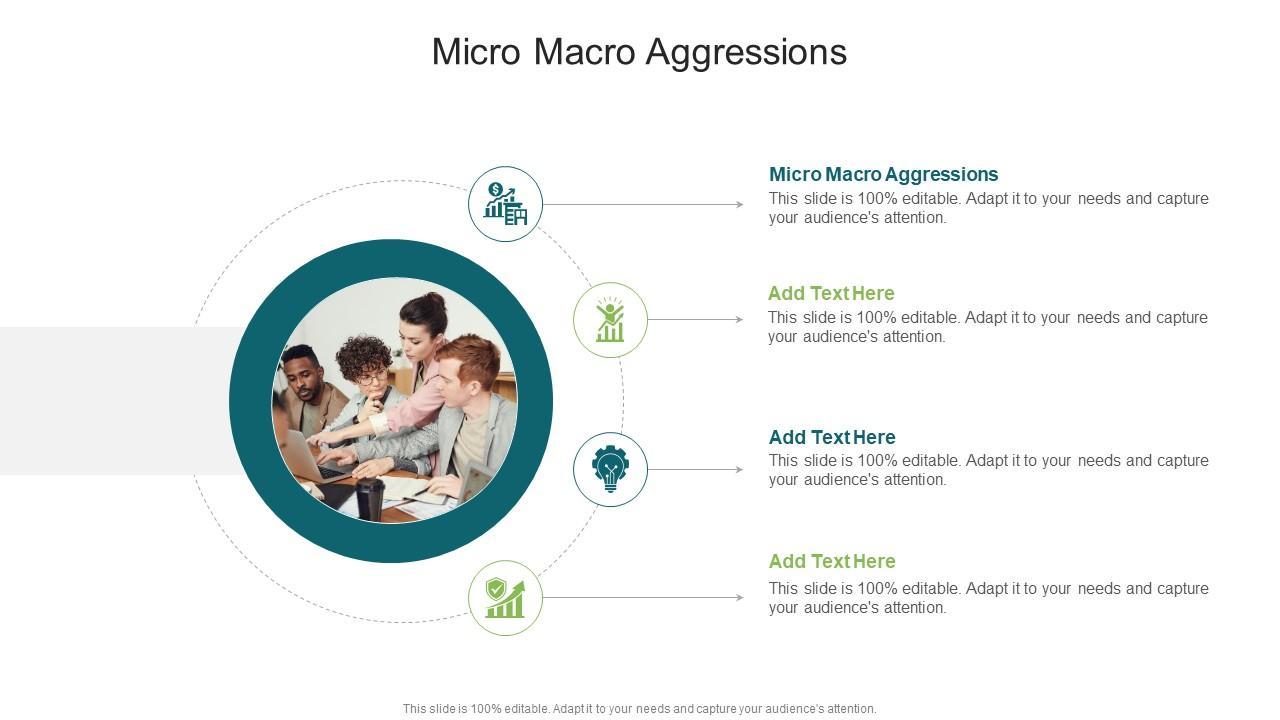 Micro Macro Aggressions

Micro Macro Aggressions
This slide is 100% editable. Adapt it to your needs and capture your audience's attention.

Add Text Here
This slide is 100% editable. Adapt it to your needs and capture your audience's attention.

Add Text Here
This slide is 100% editable. Adapt it to your needs and capture your audience's attention.

Add Text Here
This slide is 100% editable. Adapt it to your needs and capture your audience's attention.

This slide is 100% editable. Adapt it to your needs and capture your audience's attention.